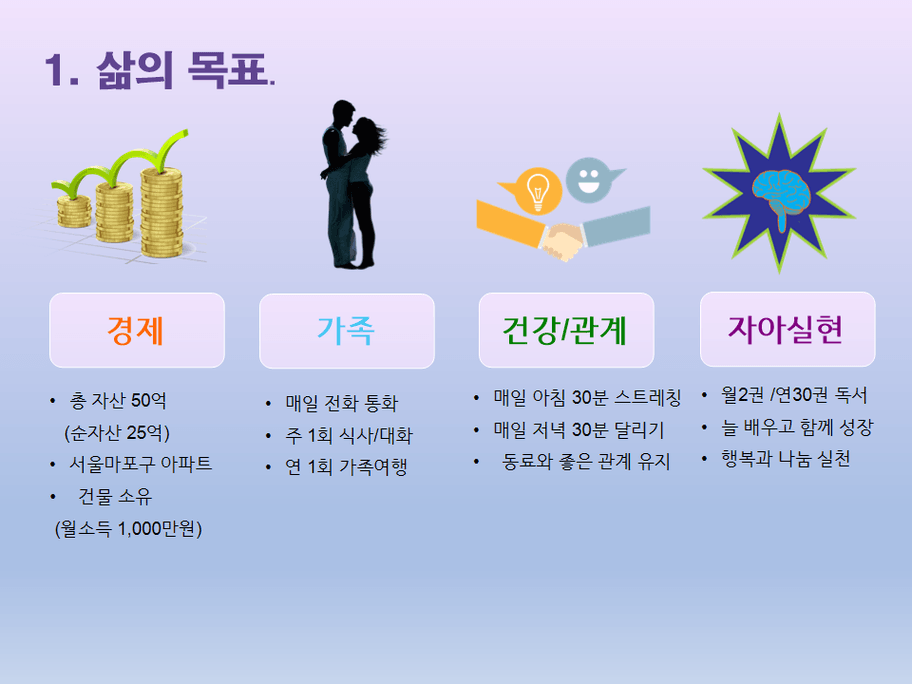 1. 삶의 목표.

경제

• 총 자산 50억 (순자산 25억)
• 서울마포구 아파트
• 건물 소유 (월소득 1,000만원)

가족

• 매일 전화 통화
• 주 1회 식사/대화
• 연 1회 가족여행

건강/관계

• 매일 아침 30분 스트레칭
• 매일 저녁 30분 달리기
• 동료와 좋은 관계 유지

자아실현

• 월2권 /연30권 독서
• 늘 배우고 함께 성장
• 행복과 나눔 실천